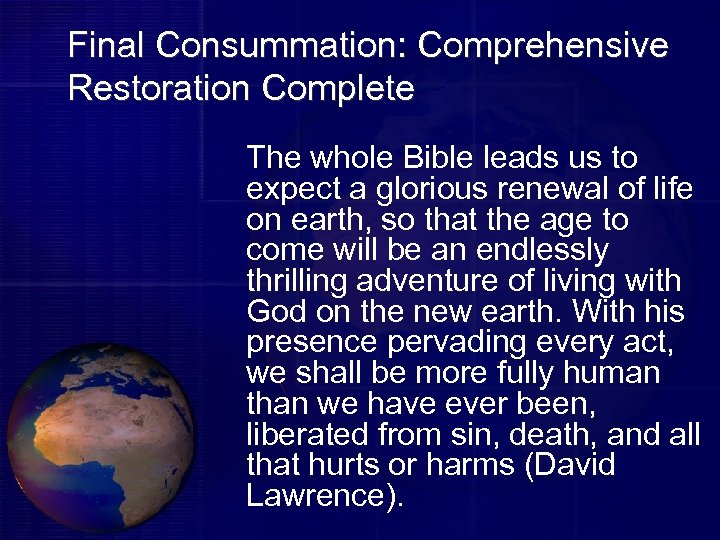 Final Consummation: Comprehensive Restoration Complete

The whole Bible leads us to expect a glorious renewal of life on earth, so that the age to come will be an endlessly thrilling adventure of living with God on the new earth. With his presence pervading every act, we shall be more fully human than we have ever been, liberated from sin, death, and all that hurts or harms (David Lawrence).